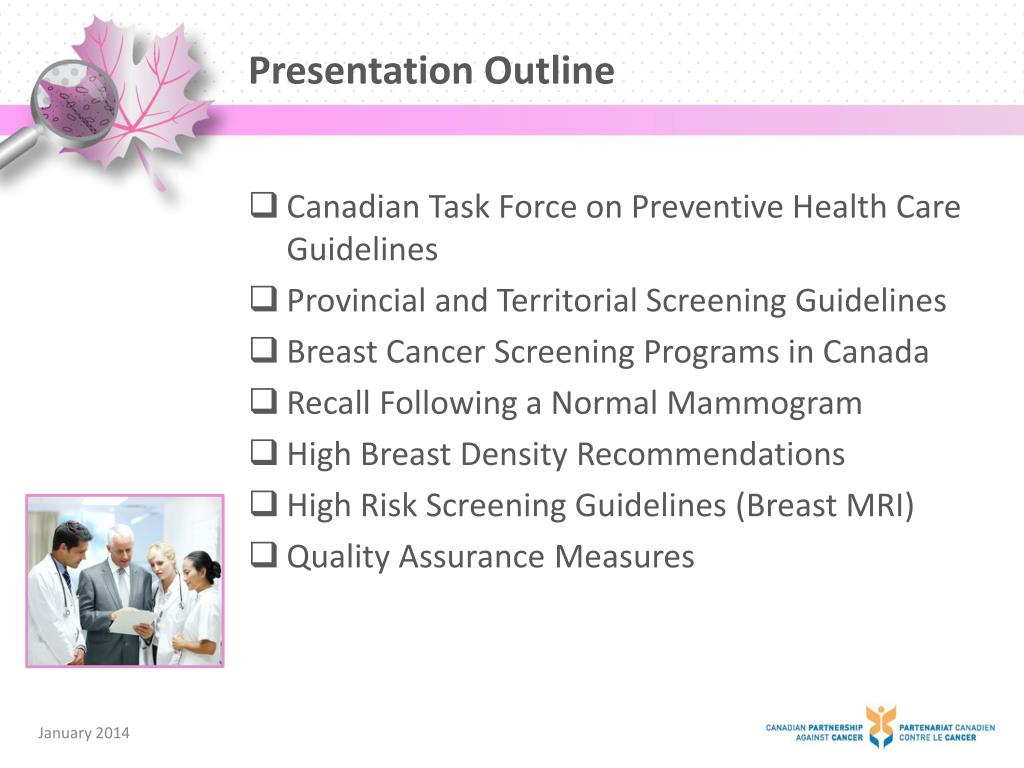 Presentation Outline

❑ Canadian Task Force on Preventive Health Care Guidelines
❑ Provincial and Territorial Screening Guidelines
❑ Breast Cancer Screening Programs in Canada
❑ Recall Following a Normal Mammogram
❑ High Breast Density Recommendations
❑ High Risk Screening Guidelines (Breast MRI)
❑ Quality Assurance Measures

January 2014

CANADIAN PARTNERSHIP AGAINST CANCER PARTENARIAT CANADIEN CONTRE LE CANCER